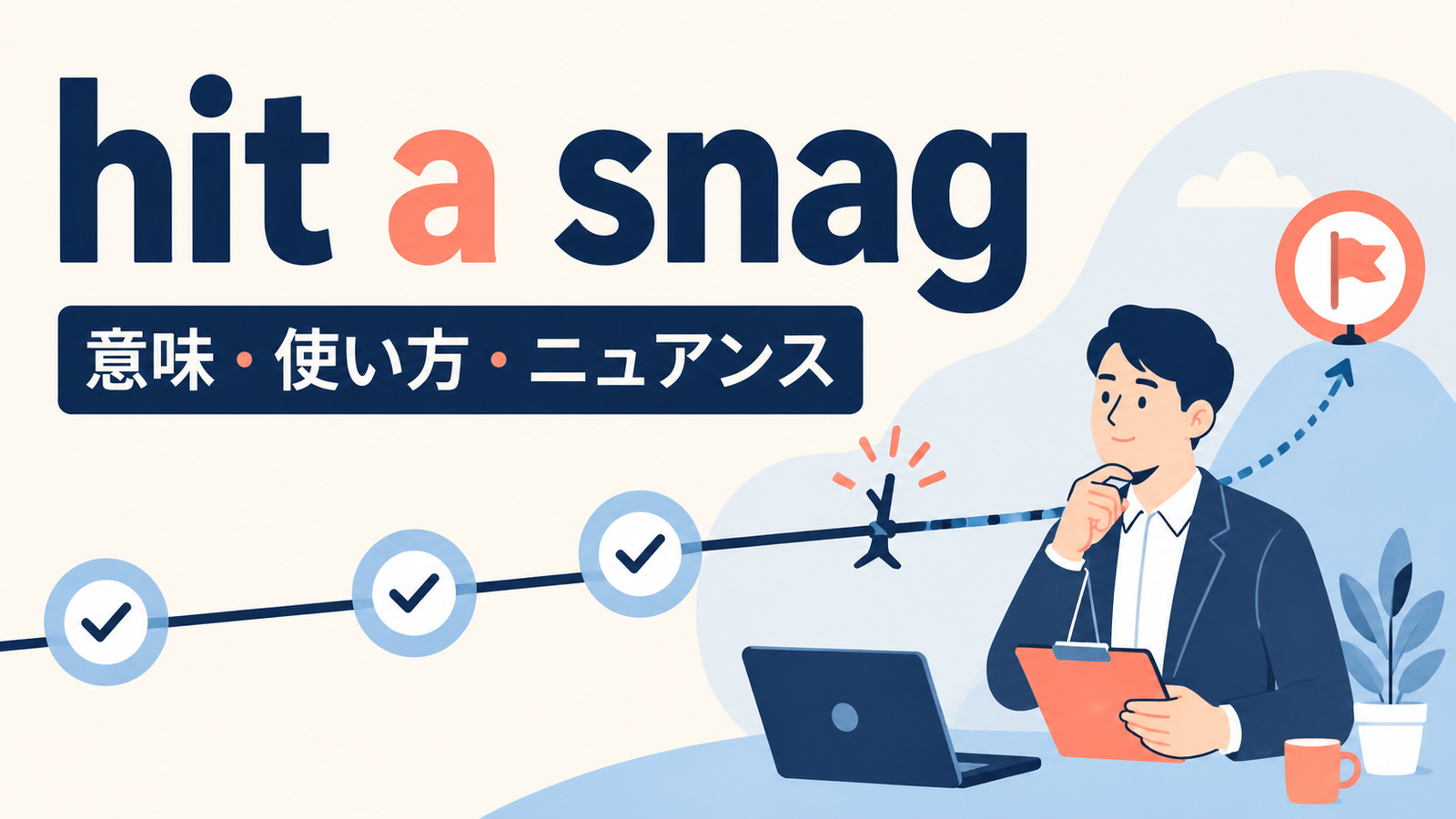 hit a snag

意味・使い方・ニュアンス